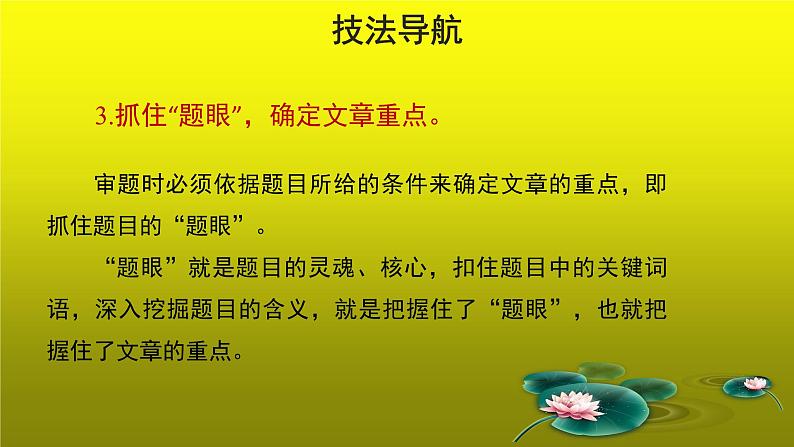 技法导航

3.抓住“题眼”，确定文章重点。

审题时必须依据题目所给的条件来确定文章的重点，即抓住题目的“题眼”。

“题眼”就是题目的灵魂、核心，扣住题目中的关键词语，深入挖掘题目的含义，就是把握住了“题眼”，也就把握住了文章的重点。